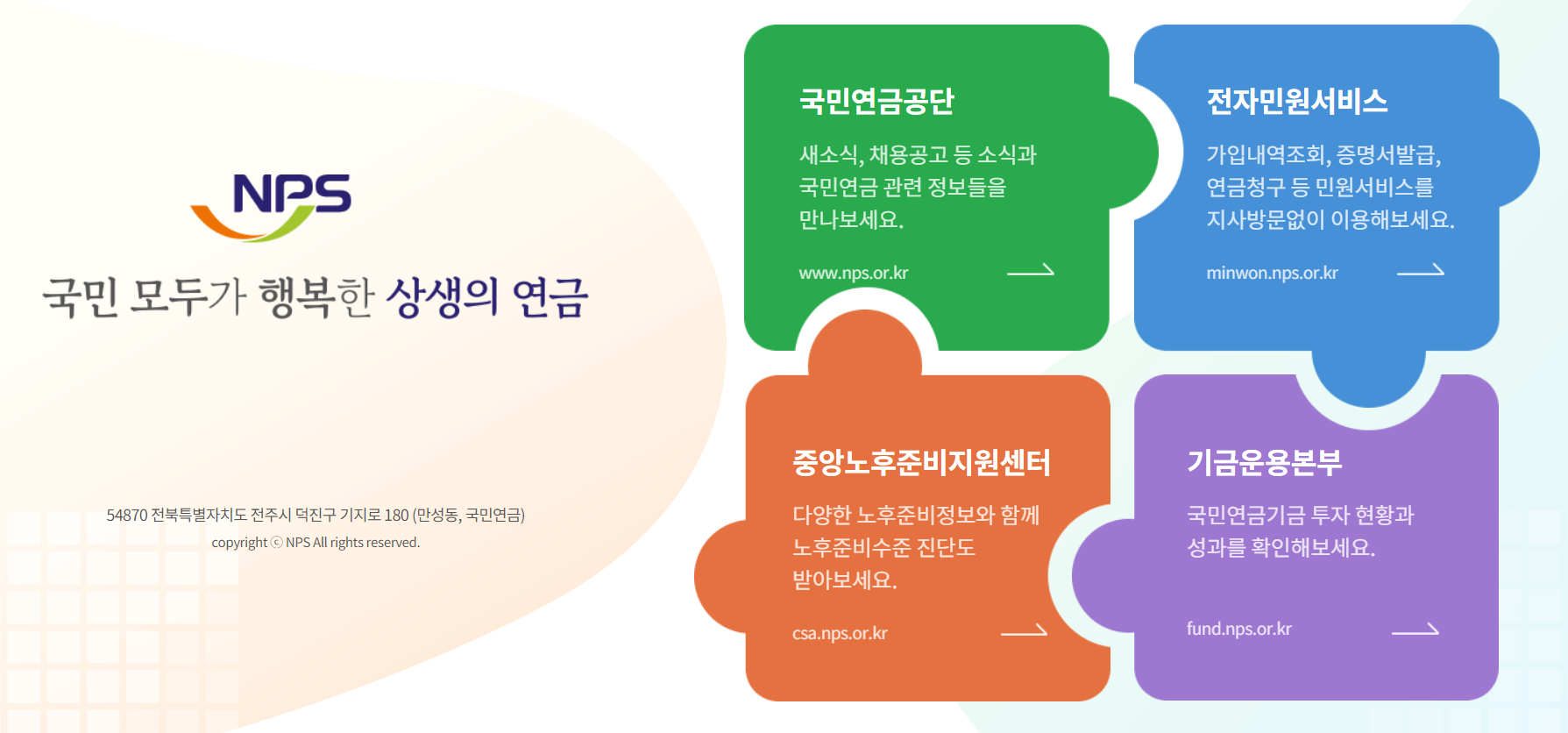 NPS

국민 모두가 행복한 상생의 연금

54870 전북특별자치도 전주시 덕진구 기지로 180 (만성동, 국민연금)
copyright ⓒ NPS All rights reserved.

국민연금공단

새소식, 채용공고 등 소식과 국민연금 관련 정보들을 만나보세요.

www.nps.or.kr

전자민원서비스

가입내역조회, 증명서발급, 연금청구 등 민원서비스를 지사방문없이 이용해보세요.

minwon.nps.or.kr

중앙노후준비지원센터

다양한 노후준비정보와 함께 노후준비수준 진단도 받아보세요.

csa.nps.or.kr

기금운용본부

국민연금기금 투자 현황과 성과를 확인해보세요.

fund.nps.or.kr